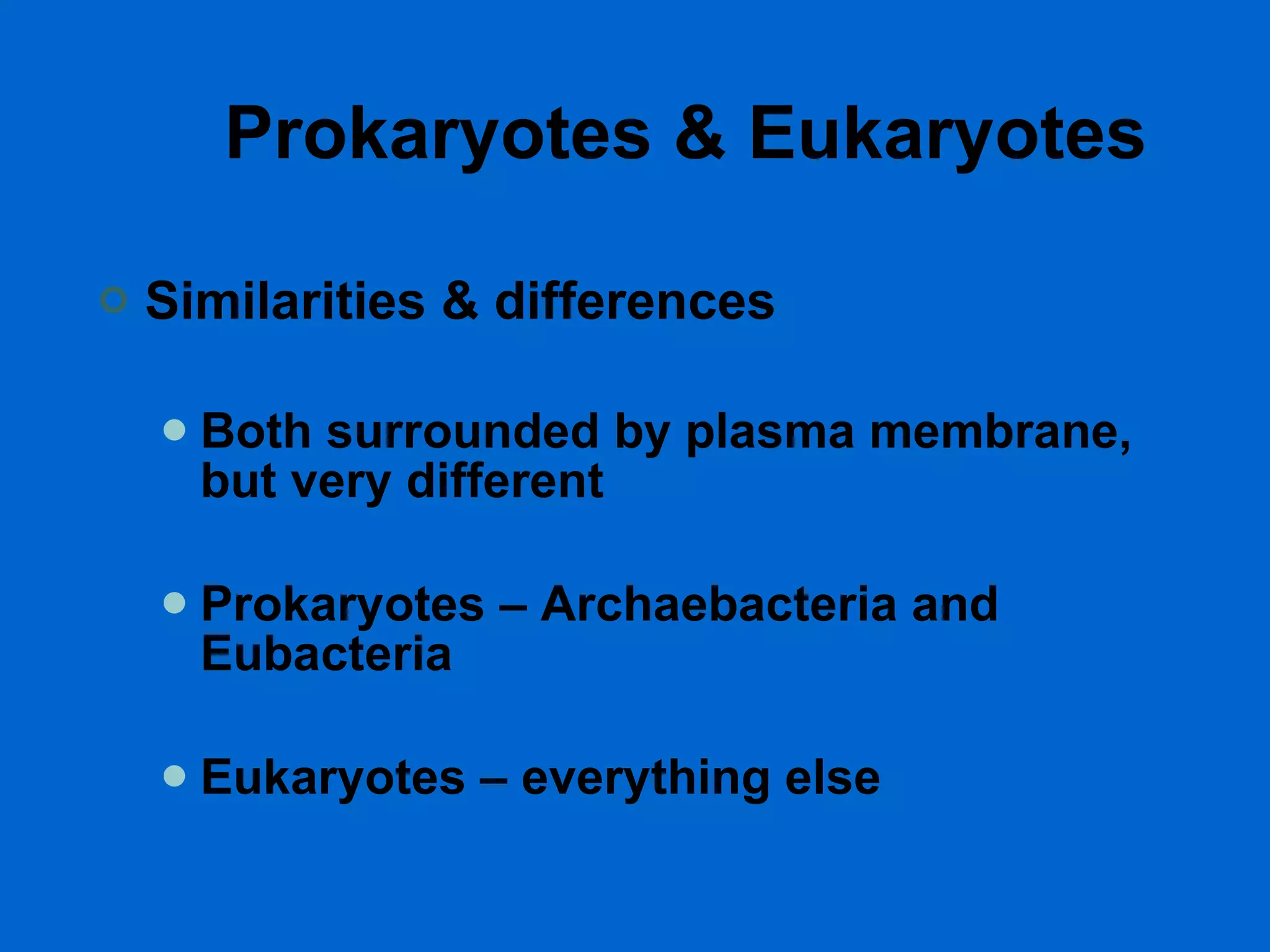 Prokaryotes & Eukaryotes

Similarities & differences

Both surrounded by plasma membrane, but very different

Prokaryotes – Archaebacteria and Eubacteria

Eukaryotes – everything else